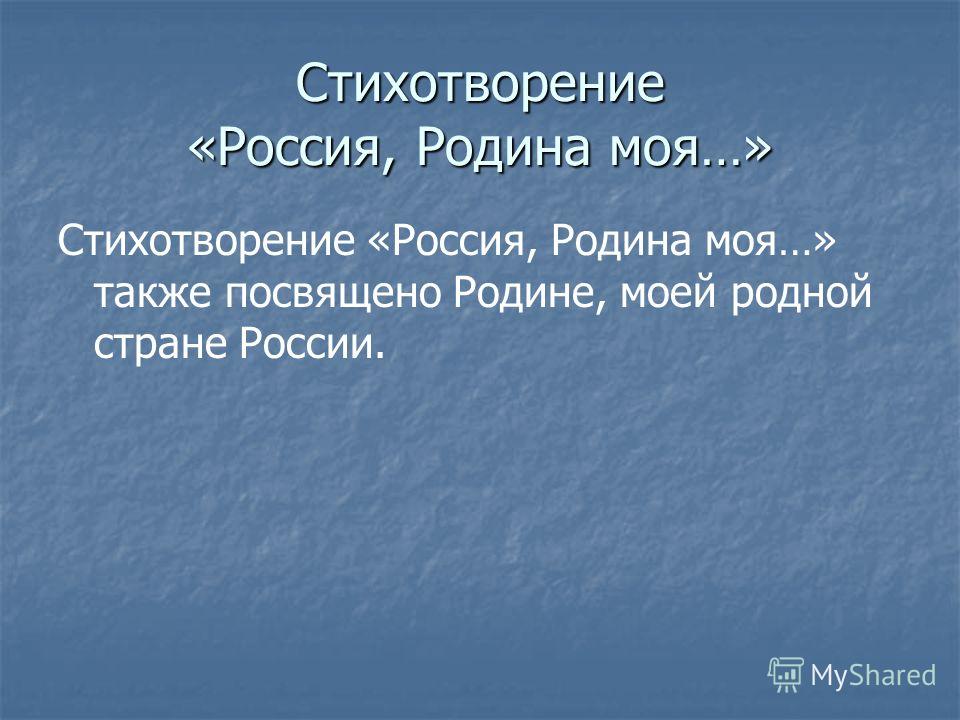 Стихотворение «Россия, Родина моя…»

Стихотворение «Россия, Родина моя…» также посвящено Родине, моей родной стране России.

MyShared